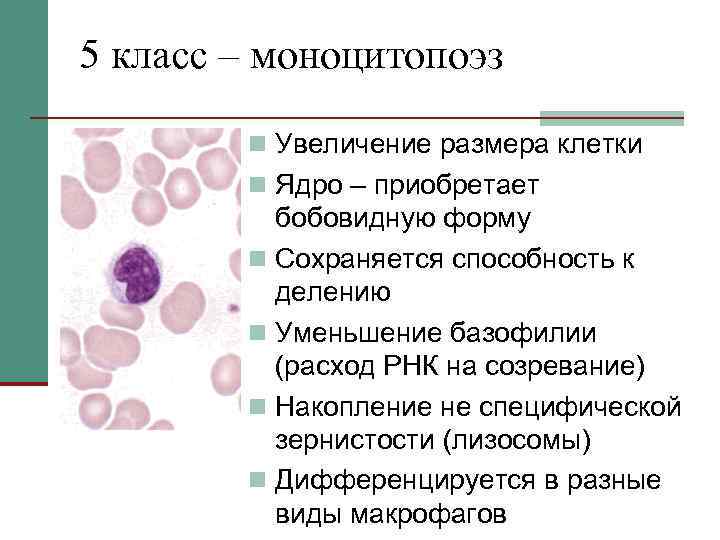 5 класс – моноцитопоэз

Увеличение размера клетки

Ядро – приобретает бобовидную форму

Сохраняется способность к делению

Уменьшение базофилии (расход РНК на созревание)

Накопление не специфической зернистости (лизосомы)

Дифференцируется в разные виды макрофагов